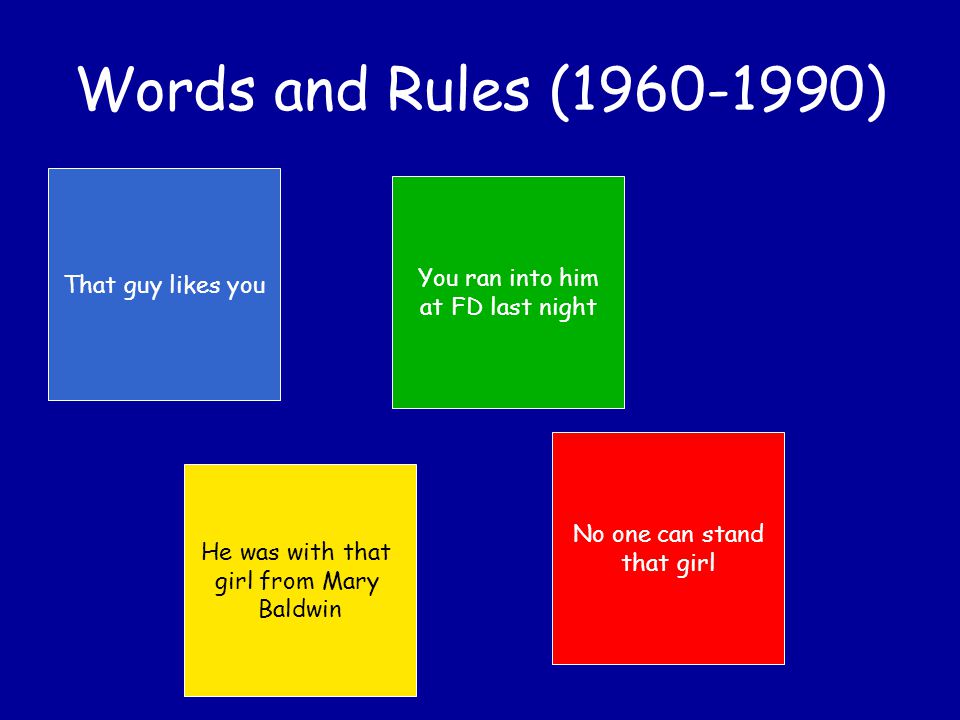 Words and Rules (1960-1990)

That guy likes you

You ran into him at FD last night

He was with that girl from Mary Baldwin

No one can stand that girl